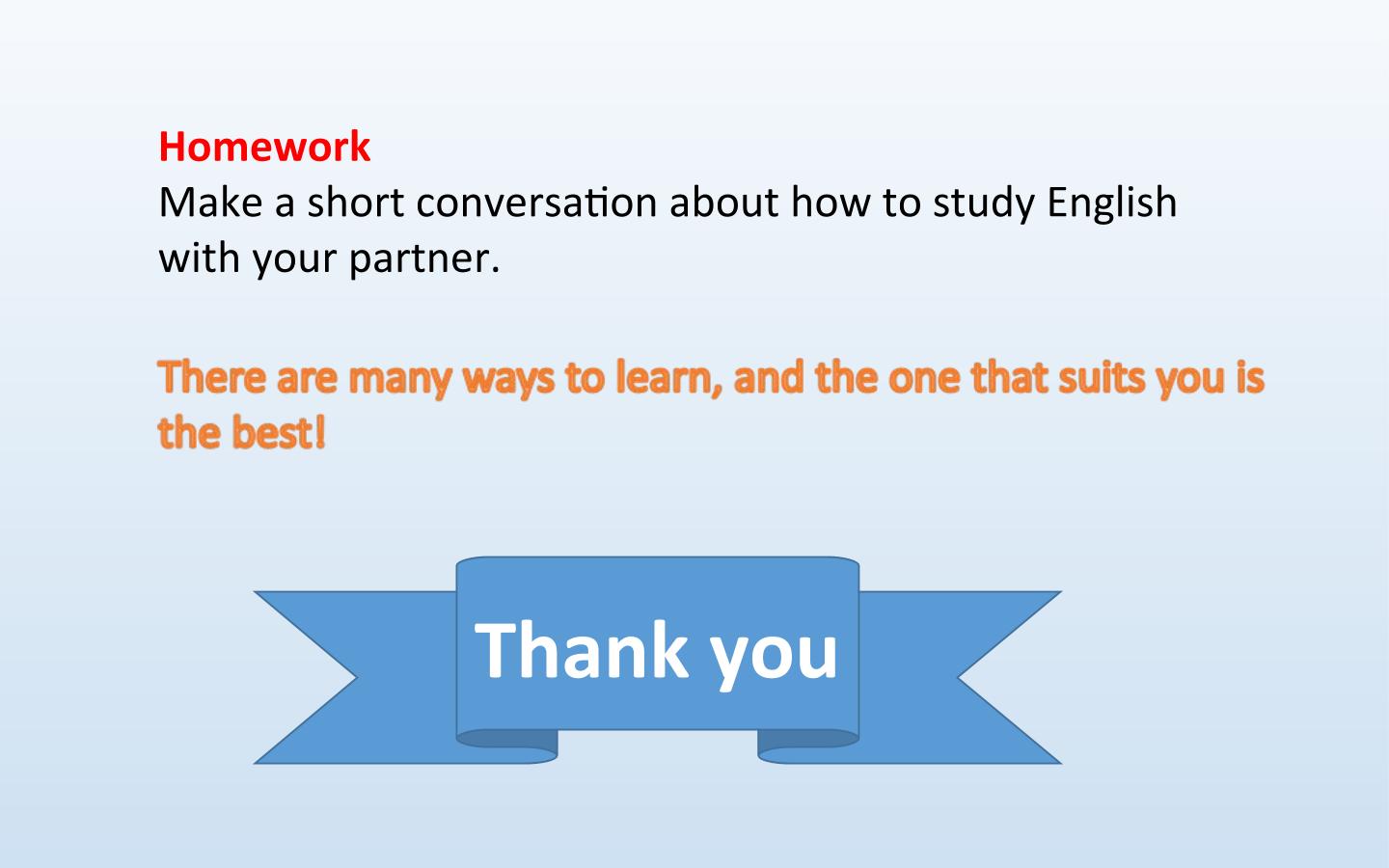 Homework
Make a short conversation about how to study English with your partner.

There are many ways to learn, and the one that suits you is the best!

Thank you